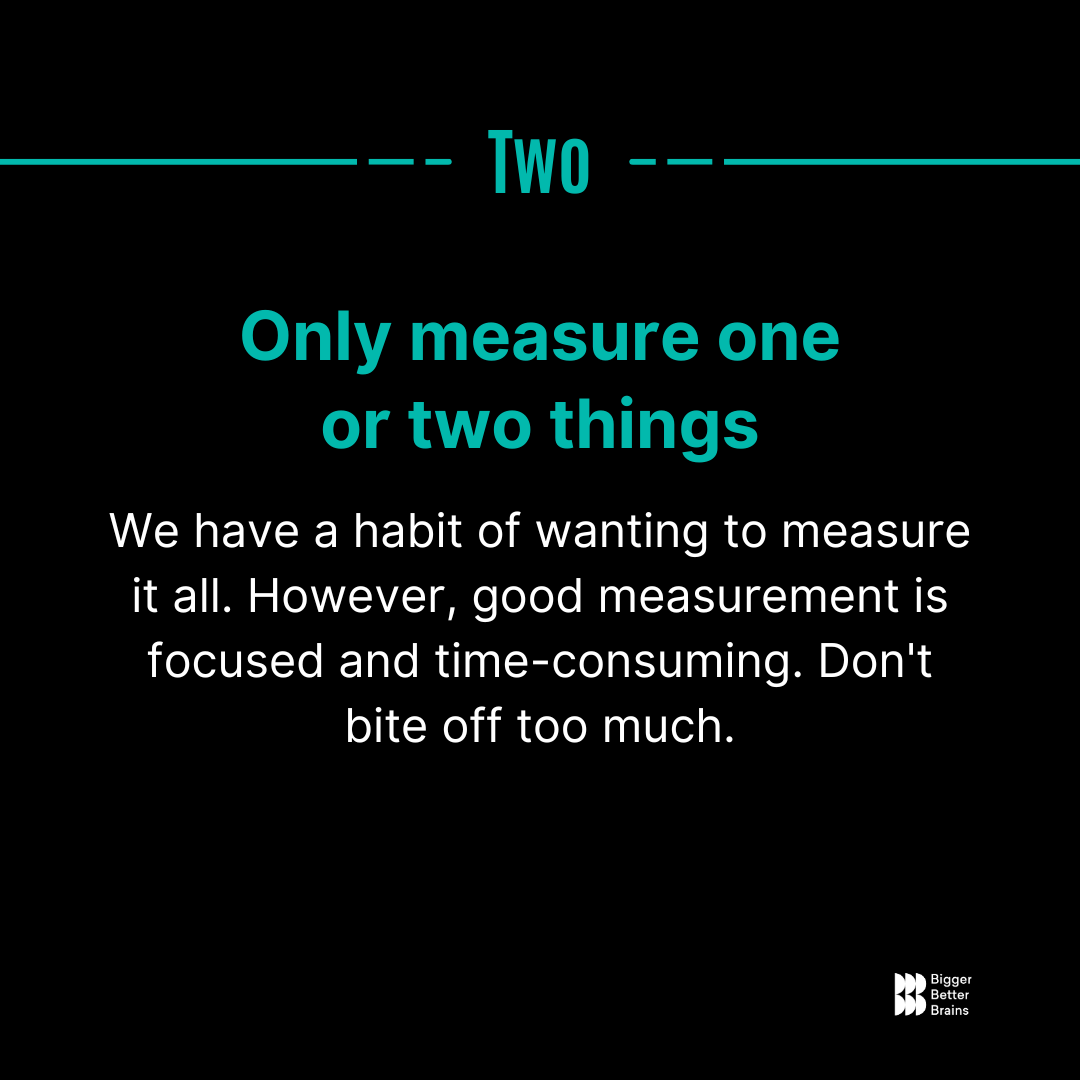 Two

Only measure one or two things

We have a habit of wanting to measure it all. However, good measurement is focused and time-consuming. Don't bite off too much.

Bigger Better Brains